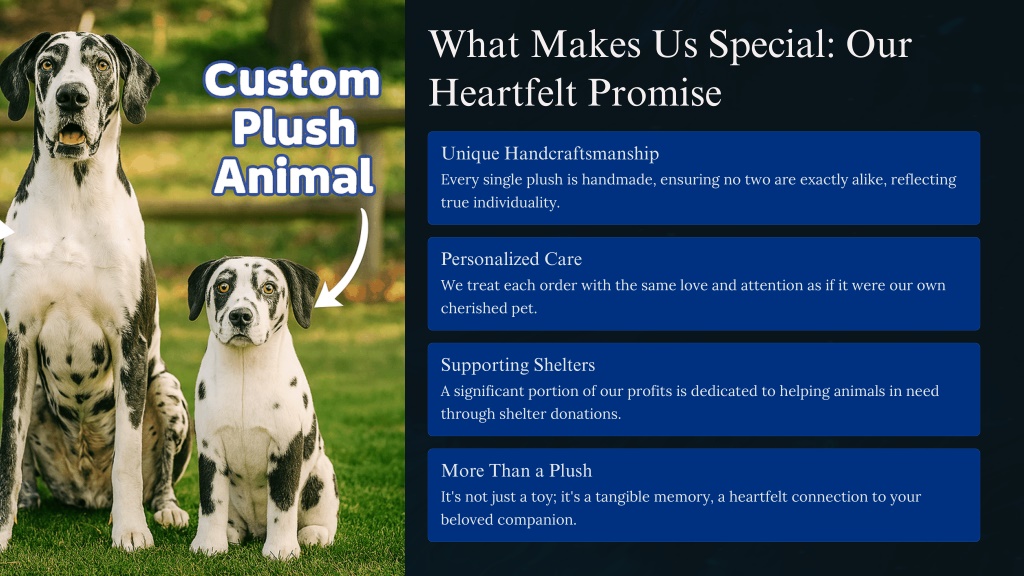 Custom Plush Animal

What Makes Us Special: Our Heartfelt Promise

Unique Handcraftsmanship
Every single plush is handmade, ensuring no two are exactly alike, reflecting true individuality.

Personalized Care
We treat each order with the same love and attention as if it were our own cherished pet.

Supporting Shelters
A significant portion of our profits is dedicated to helping animals in need through shelter donations.

More Than a Plush
It's not just a toy; it's a tangible memory, a heartfelt connection to your beloved companion.